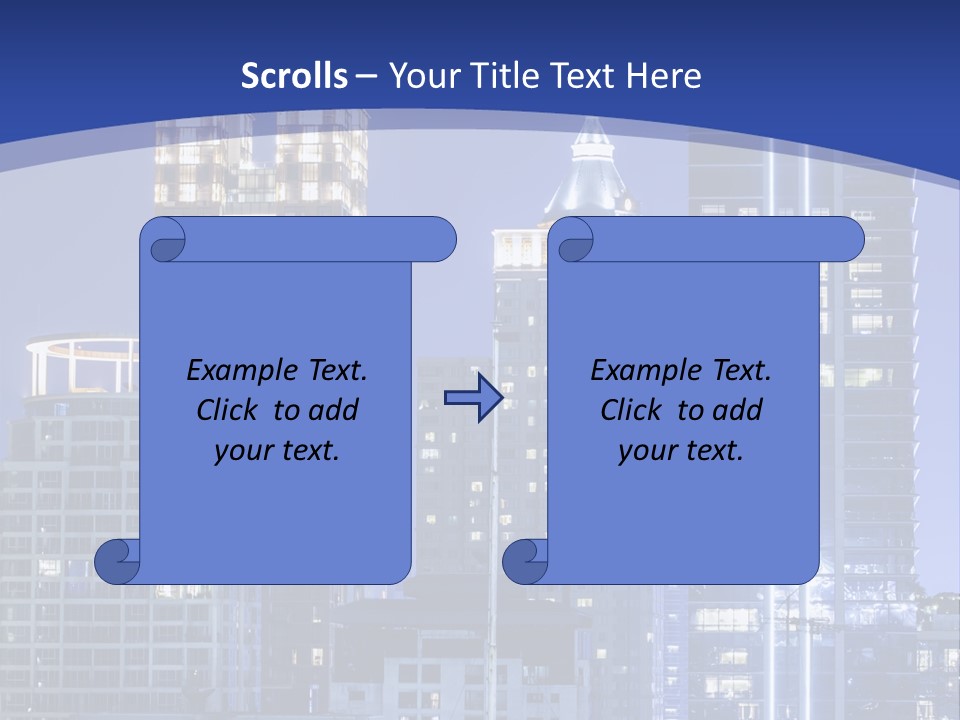 Scrolls – Your Title Text Here

Example Text. Click to add your text.

Example Text. Click to add your text.